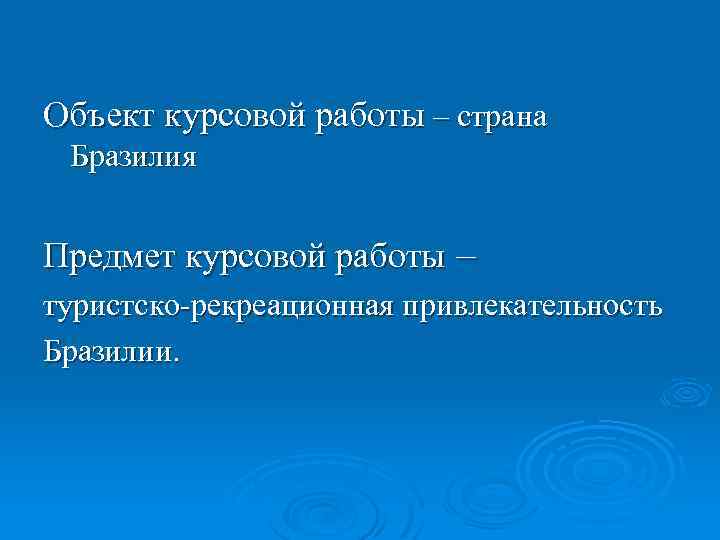 Объект курсовой работы – страна Бразилия

Предмет курсовой работы – туристско-рекреационная привлекательность Бразилии.